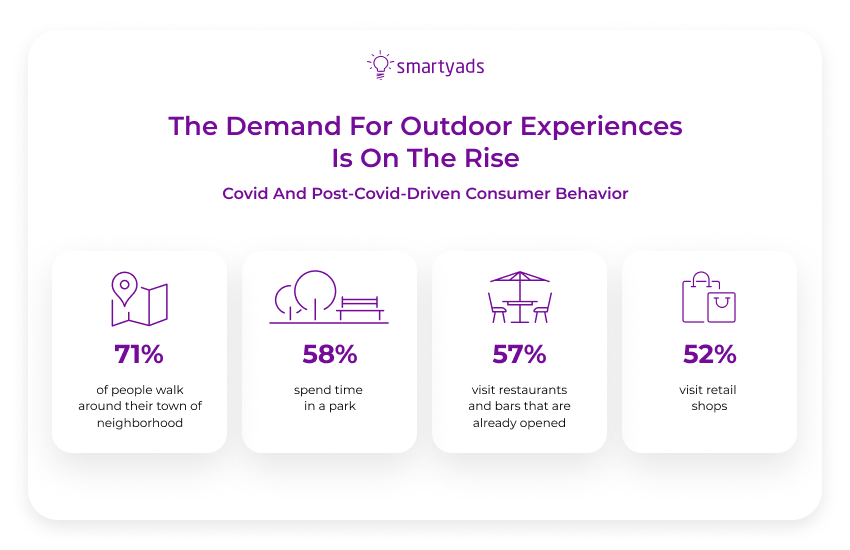 smartyads

The Demand For Outdoor Experiences Is On The Rise

Covid And Post-Covid-Driven Consumer Behavior

71%

of people walk around their town of neighborhood

58%

spend time in a park

57%

visit restaurants and bars that are already opened

52%

visit retail shops